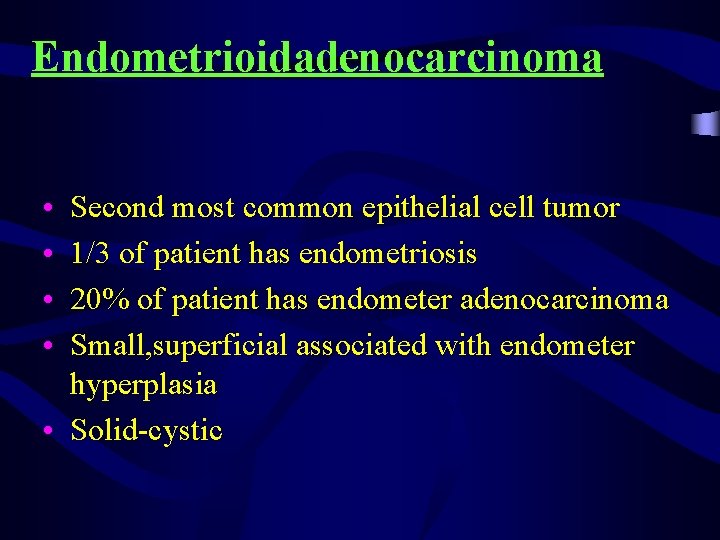 Endometrioidadenocarcinoma

• Second most common epithelial cell tumor
• 1/3 of patient has endometriosis
• 20% of patient has endometer adenocarcinoma
• Small,superficial associated with endometer hyperplasia
• Solid-cystic